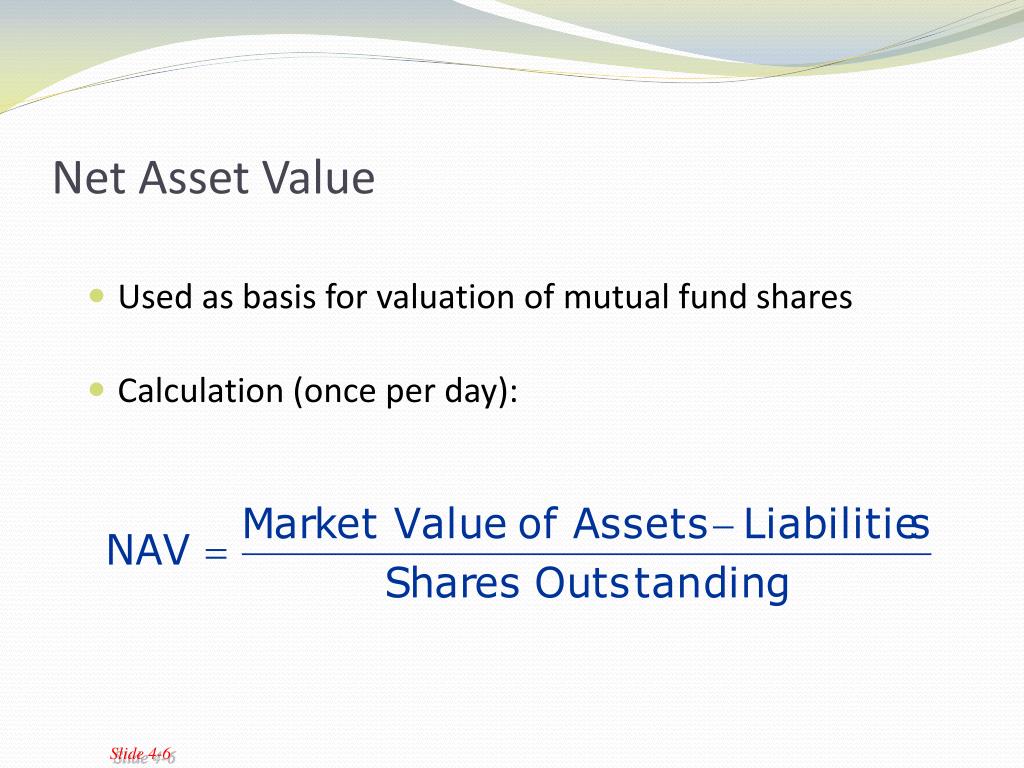 Net Asset Value

Used as basis for valuation of mutual fund shares

Calculation (once per day):

$\text{NAV} = \frac{\text{Market Value of Assets} - \text{Liabilities}}{\text{Shares Outstanding}}$

Slide 4-6